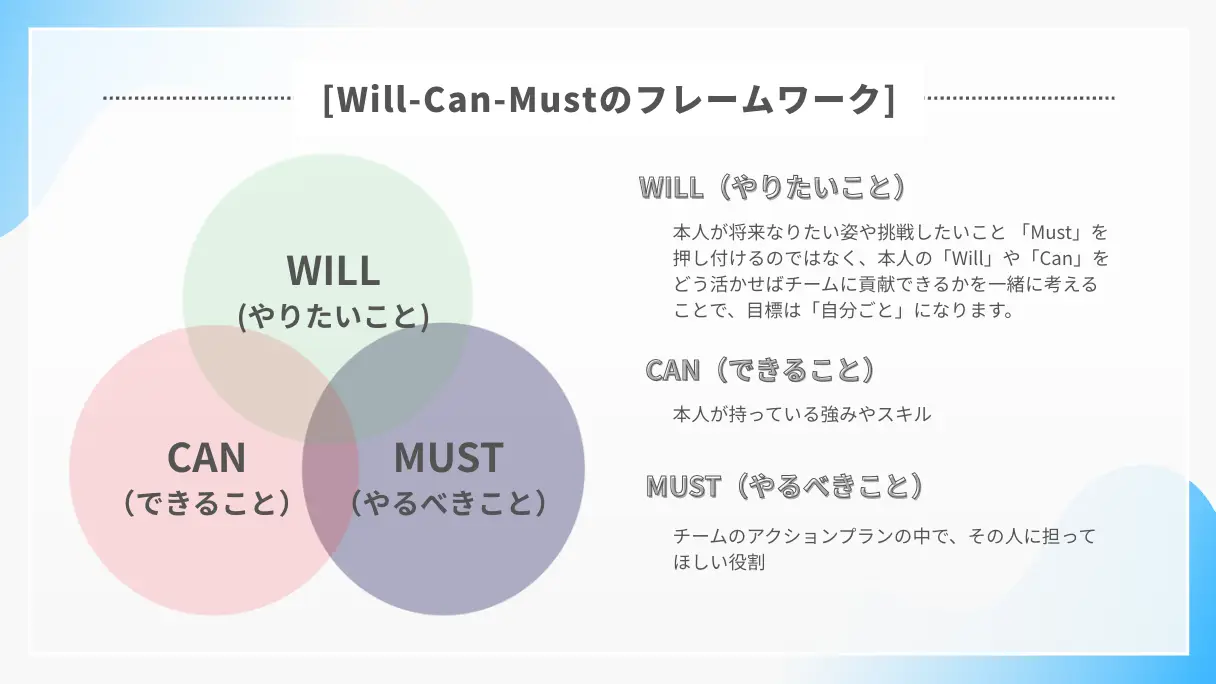 [Will-Can-Mustのフレームワーク]

WILL
(やりたいこと)

CAN
（できること）

MUST
（やるべきこと）

WILL（やりたいこと）

本人が将来なりたい姿や挑戦したいこと 「Must」を押し付けるのではなく、本人の「Will」や「Can」をどう活かせばチームに貢献できるかを一緒に考えることで、目標は「自分ごと」になります。

CAN（できること）

本人が持っている強みやスキル

MUST（やるべきこと）

チームのアクションプランの中で、その人に担ってほしい役割